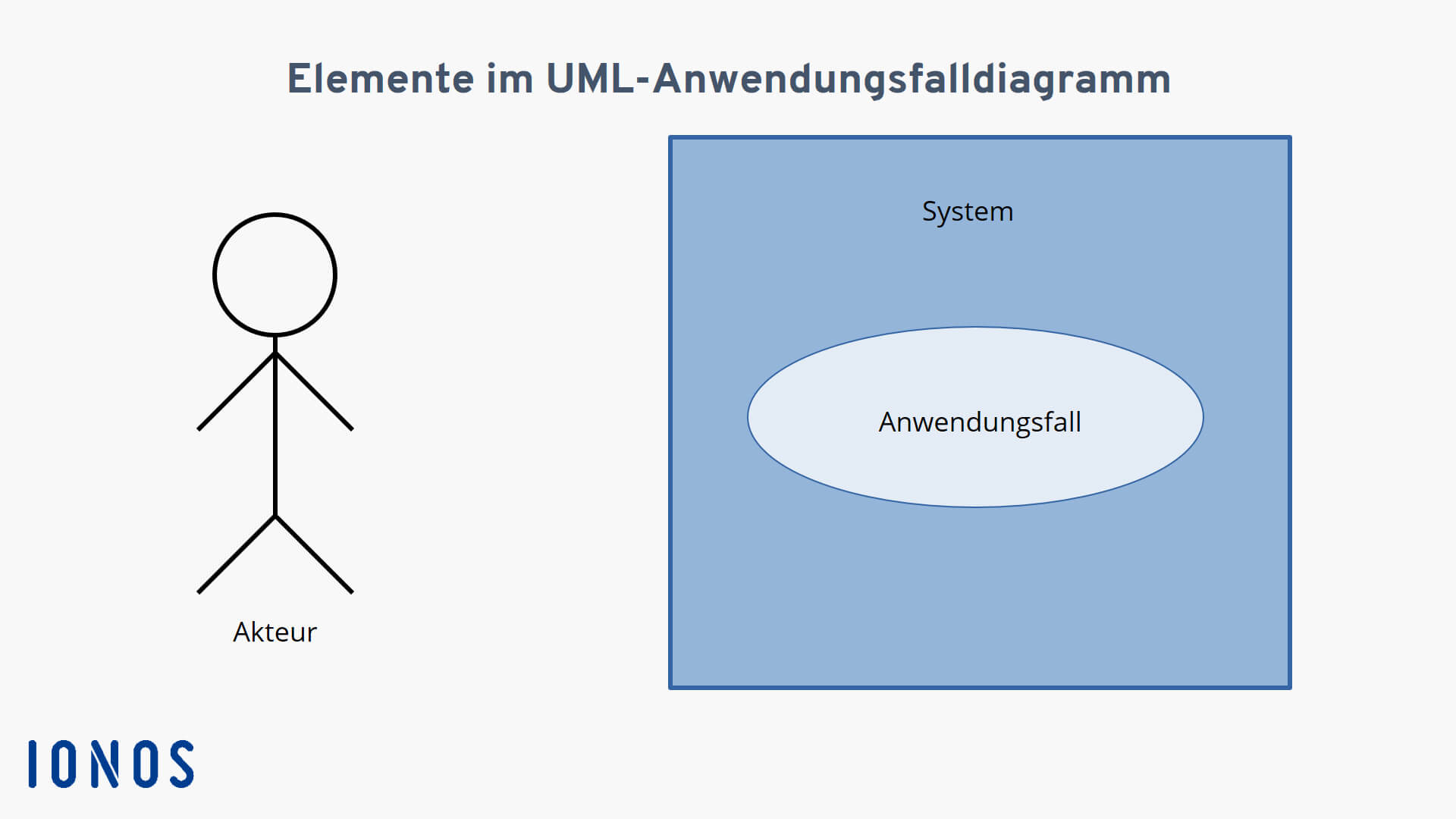 Elemente im UML-Anwendungsfalldiagramm

Akteur

System

Anwendungsfall

IONOS